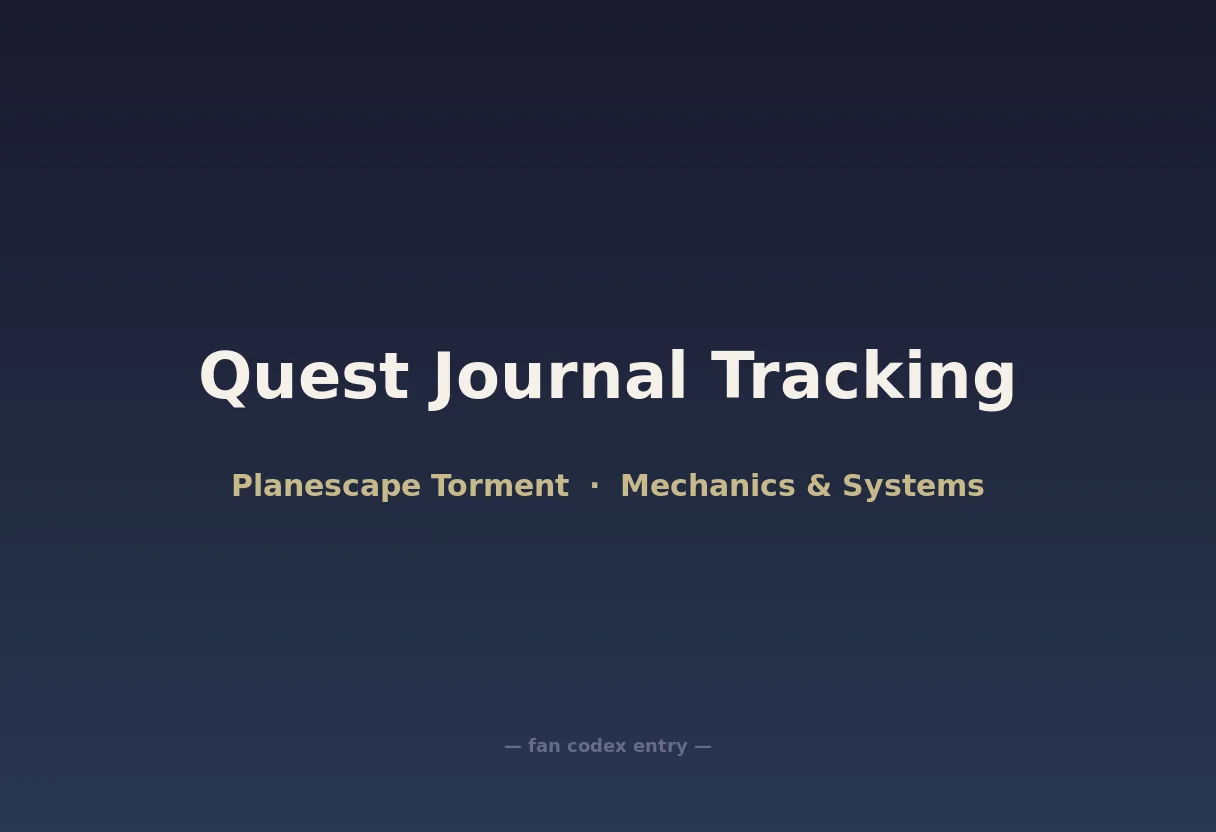 Quest Journal Tracking

Planescape Torment · Mechanics & Systems

— fan codex entry —